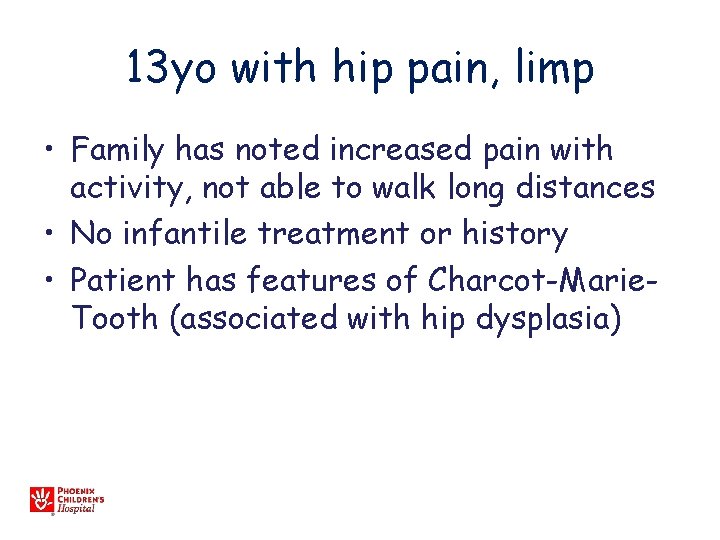 13yo with hip pain, limp

• Family has noted increased pain with activity, not able to walk long distances
• No infantile treatment or history
• Patient has features of Charcot-Marie-Tooth (associated with hip dysplasia)

PHOENIX CHILDREN'S Hospital